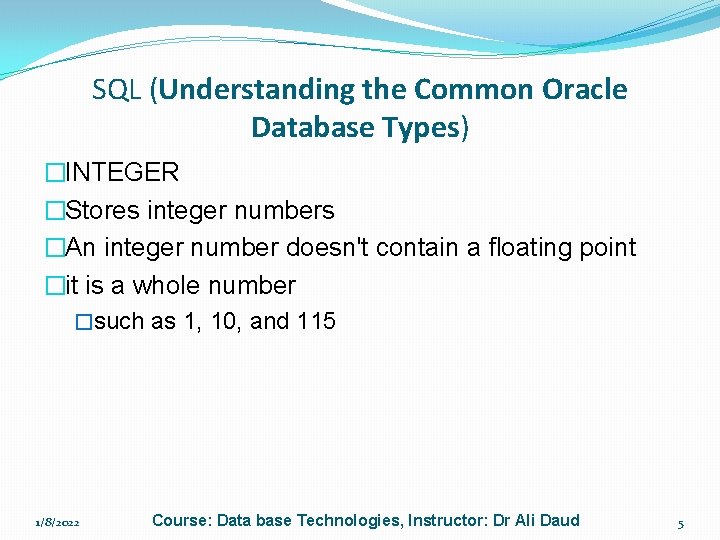 SQL (Understanding the Common Oracle Database Types)

□INTEGER

□Stores integer numbers

□An integer number doesn't contain a floating point

□it is a whole number

□such as 1, 10, and 115

1/8/2022

Course: Data base Technologies, Instructor: Dr Ali Daud

5